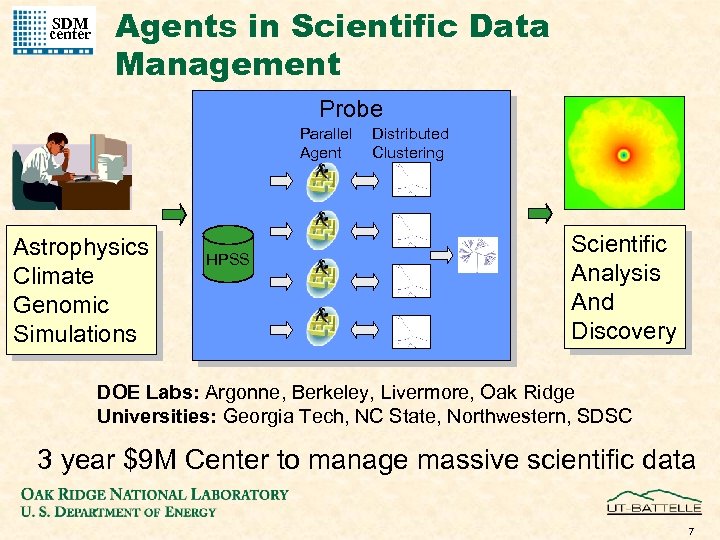 SDM center

Agents in Scientific Data Management

Astrophysics
Climate
Genomic
Simulations

Probe

Parallel Agent

Distributed Clustering

HPSS

Scientific
Analysis
And
Discovery

DOE Labs: Argonne, Berkeley, Livermore, Oak Ridge
Universities: Georgia Tech, NC State, Northwestern, SDSC

3 year \$9M Center to manage massive scientific data

OAK RIDGE NATIONAL LABORATORY
U. S. DEPARTMENT OF ENERGY

UT-BATTELLE

7